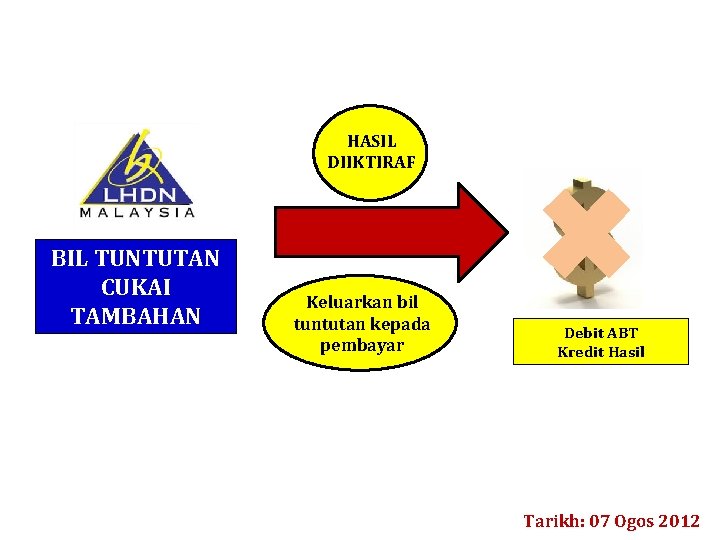 LHDN
MALAYSIA

BIL TUNTUTAN CUKAI TAMBAHAN

HASIL DIIKTIRAF

Keluarkan bil tuntutan kepada pembayar

Debit ABT
Kredit Hasil

Tarikh: 07 Ogos 2012